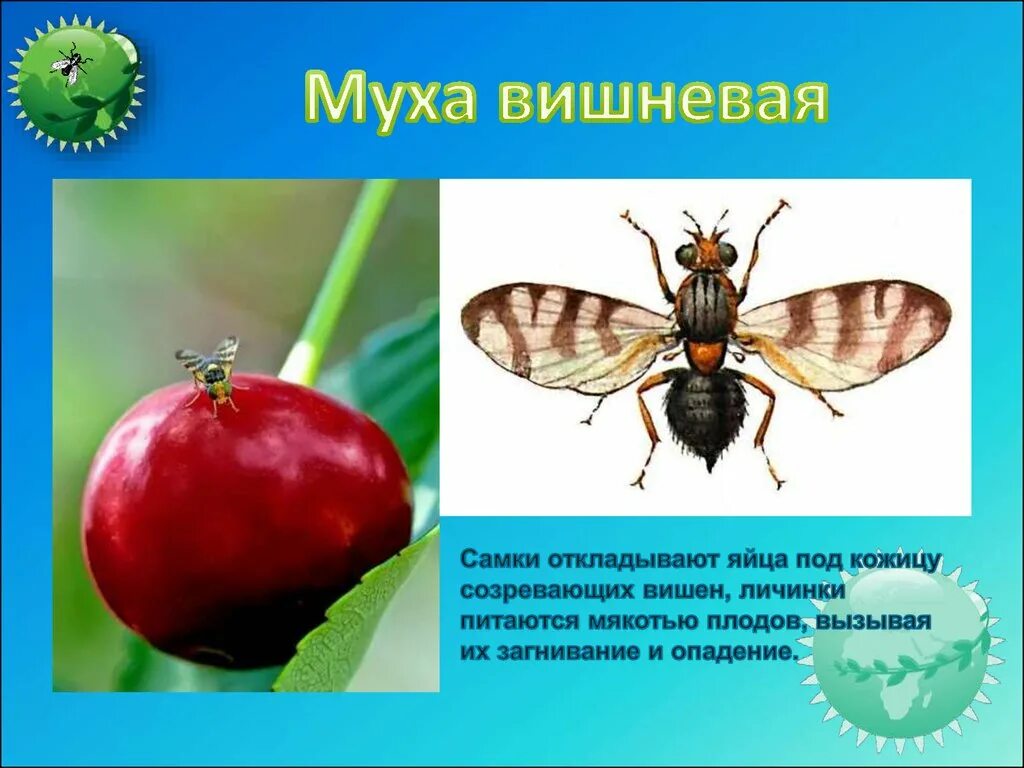 Муха вишневая

Самки откладывают яйца под кожицу созревающих вишен, личинки питаются мякотью плодов, вызывая их загнивание и опадение.